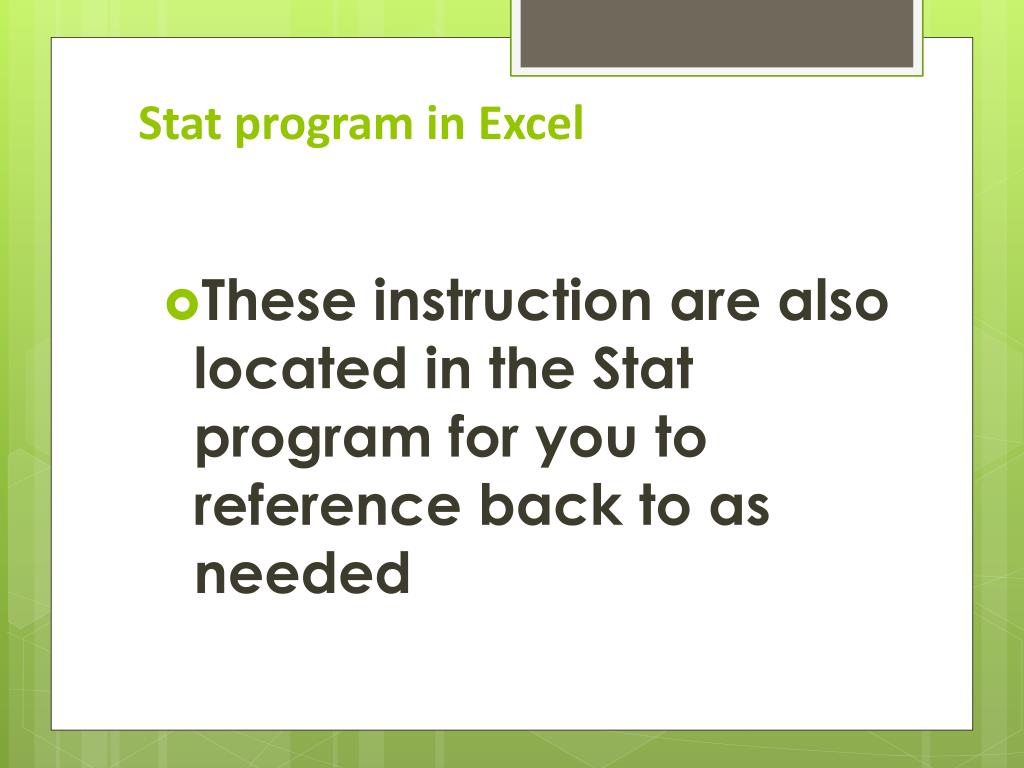 Stat program in Excel

These instruction are also located in the Stat program for you to reference back to as needed